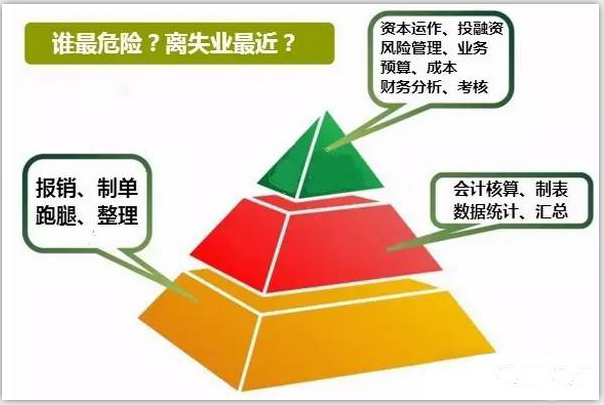 谁最危险？离失业最近？

资本运作、投融资
风险管理、业务
预算、成本
财务分析、考核

报销、制单
跑腿、整理

会计核算、制表
数据统计、汇总